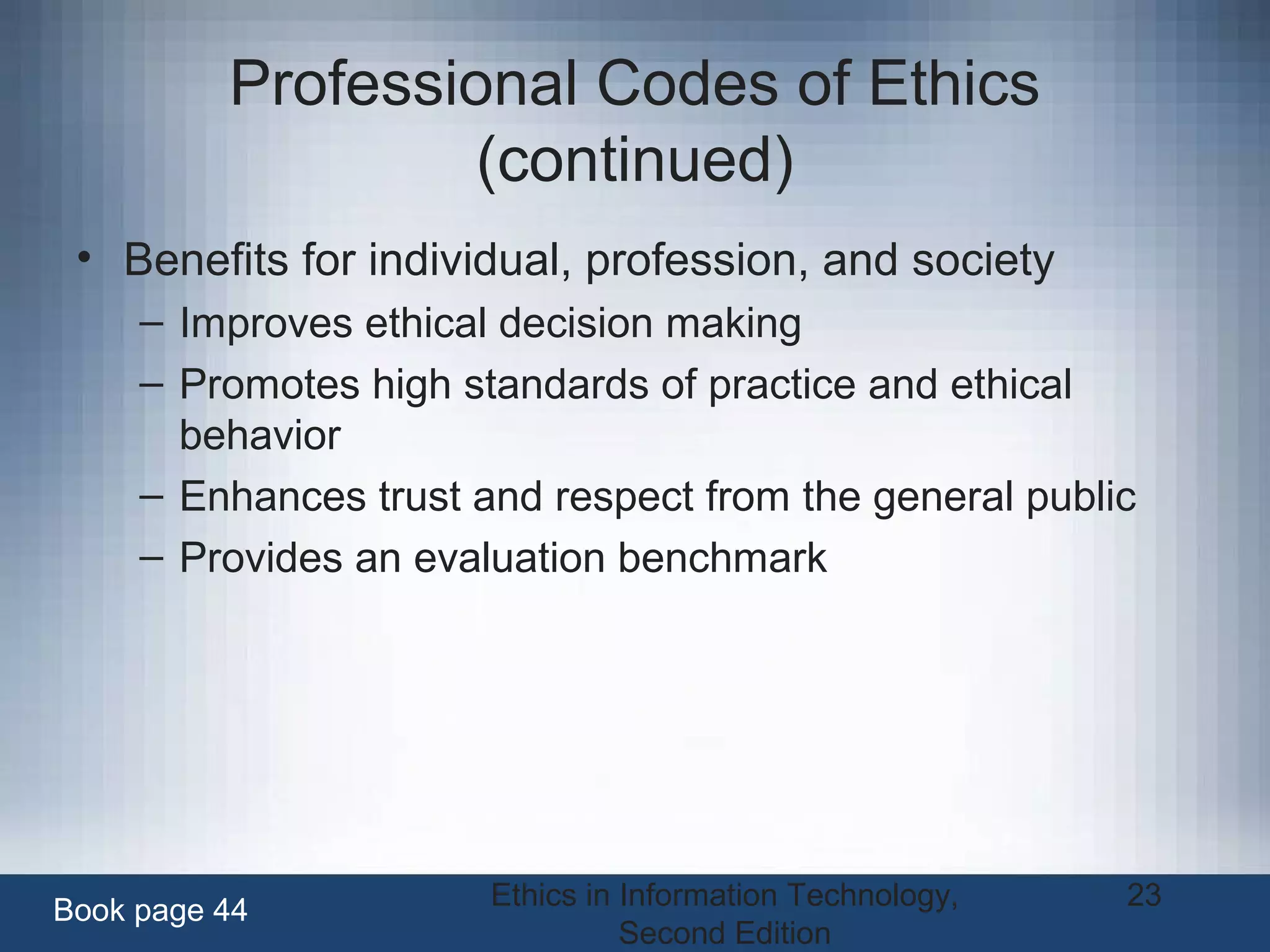 Professional Codes of Ethics (continued)

• Benefits for individual, profession, and society
– Improves ethical decision making
– Promotes high standards of practice and ethical behavior
– Enhances trust and respect from the general public
– Provides an evaluation benchmark

Book page 44

Ethics in Information Technology, Second Edition

23